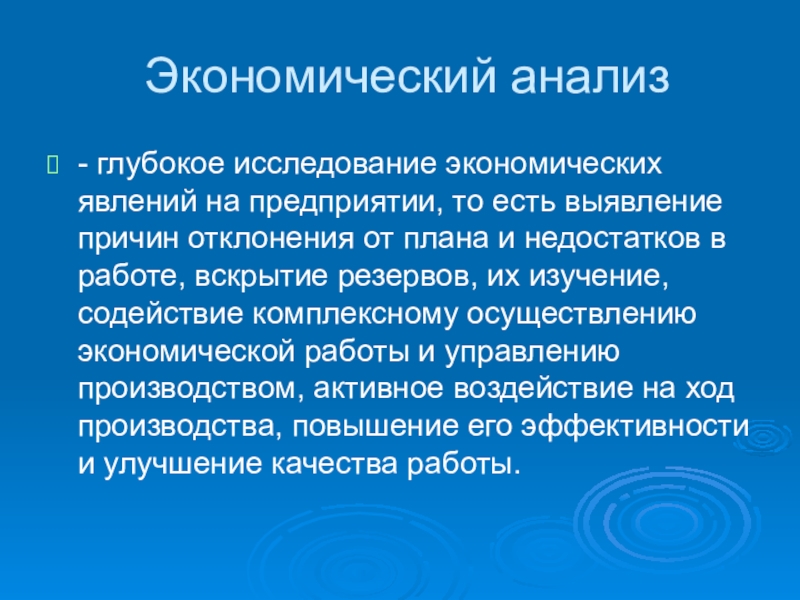 Экономический анализ

- глубокое исследование экономических явлений на предприятии, то есть выявление причин отклонения от плана и недостатков в работе, вскрытие резервов, их изучение, содействие комплексному осуществлению экономической работы и управлению производством, активное воздействие на ход производства, повышение его эффективности и улучшение качества работы.